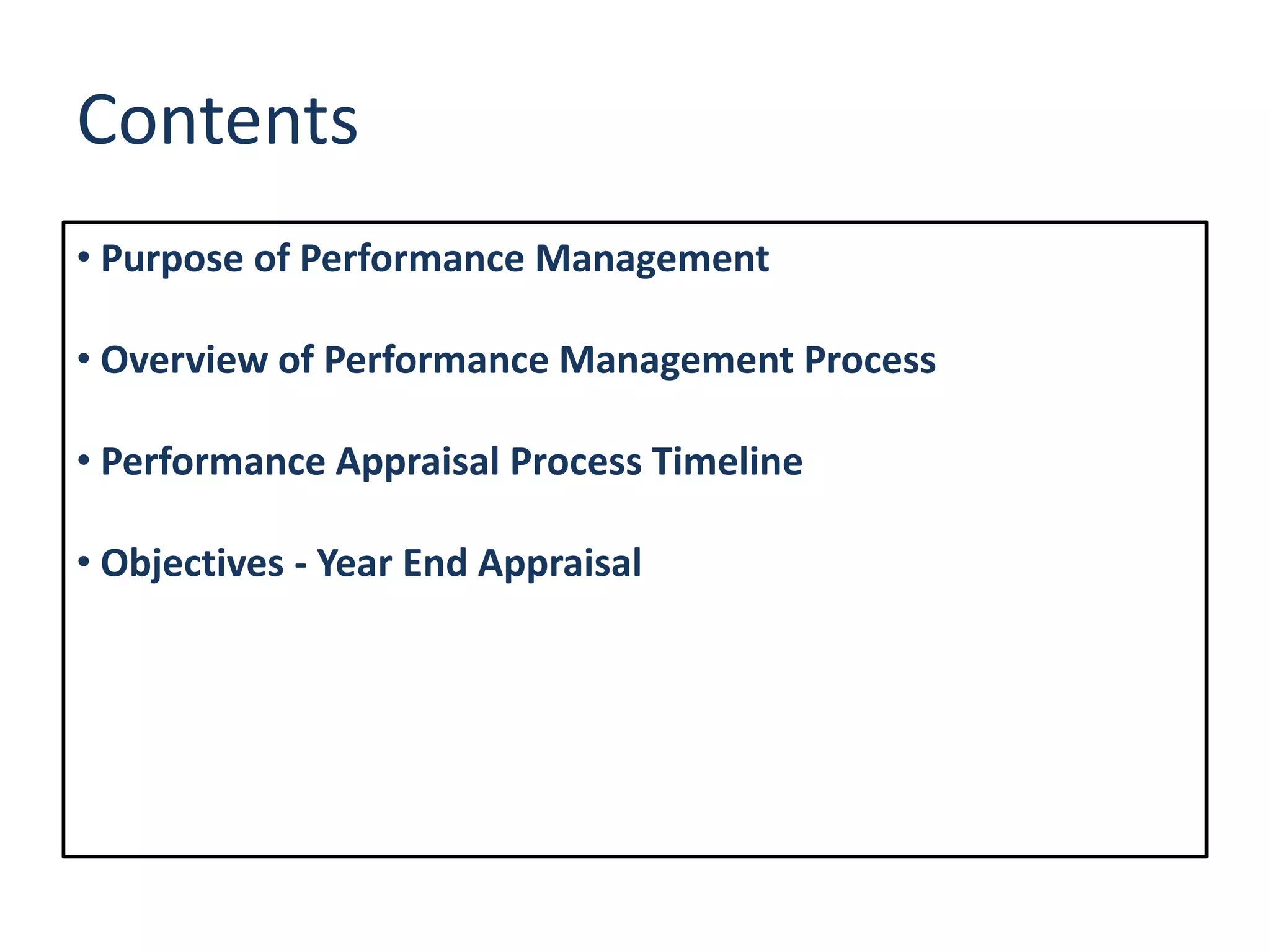 Contents

• Purpose of Performance Management

• Overview of Performance Management Process

• Performance Appraisal Process Timeline

• Objectives - Year End Appraisal